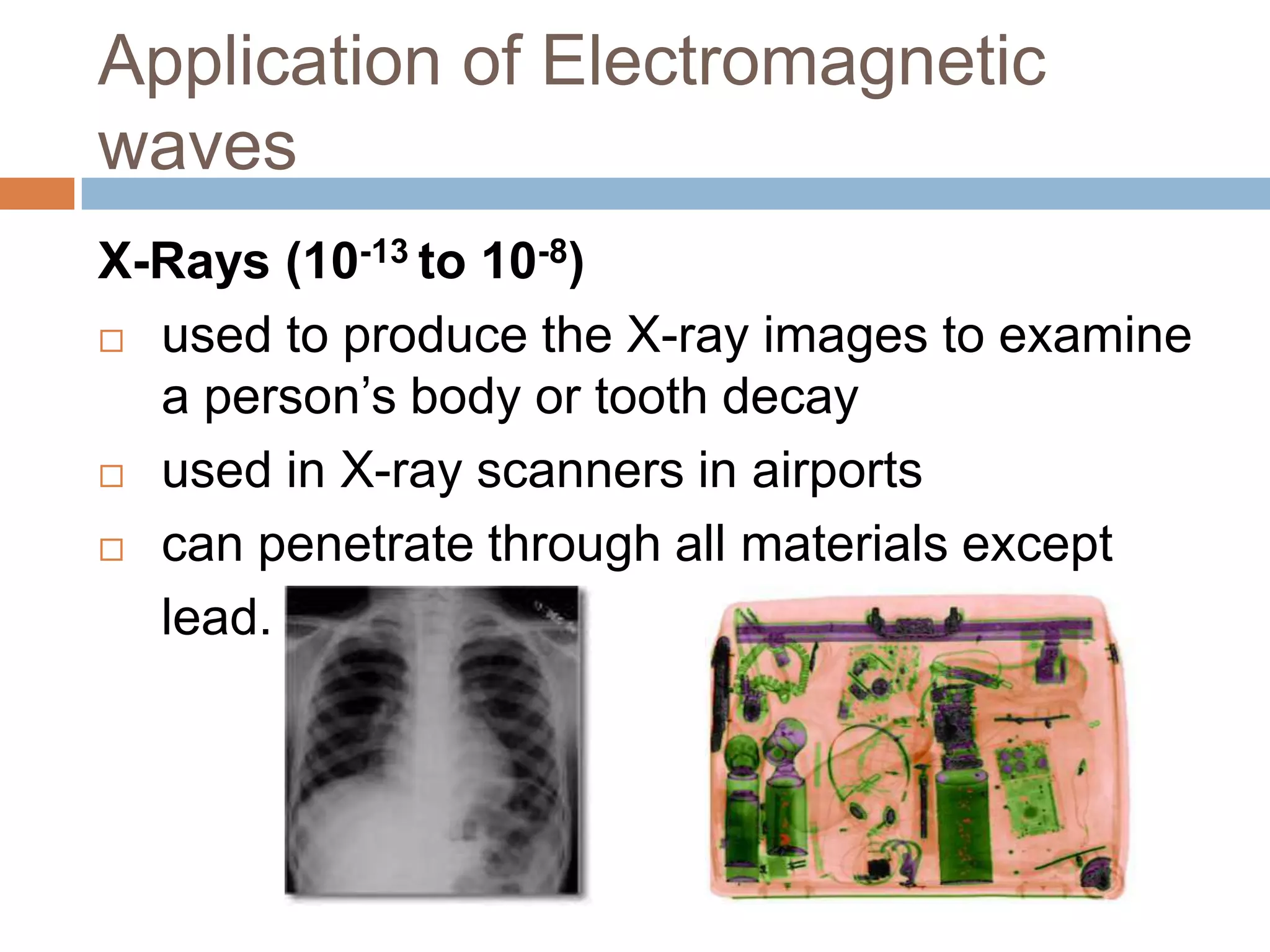 Application of Electromagnetic waves

X-Rays ($10^{-13}$ to $10^{-8}$)

□ used to produce the X-ray images to examine a person's body or tooth decay

□ used in X-ray scanners in airports

□ can penetrate through all materials except lead.